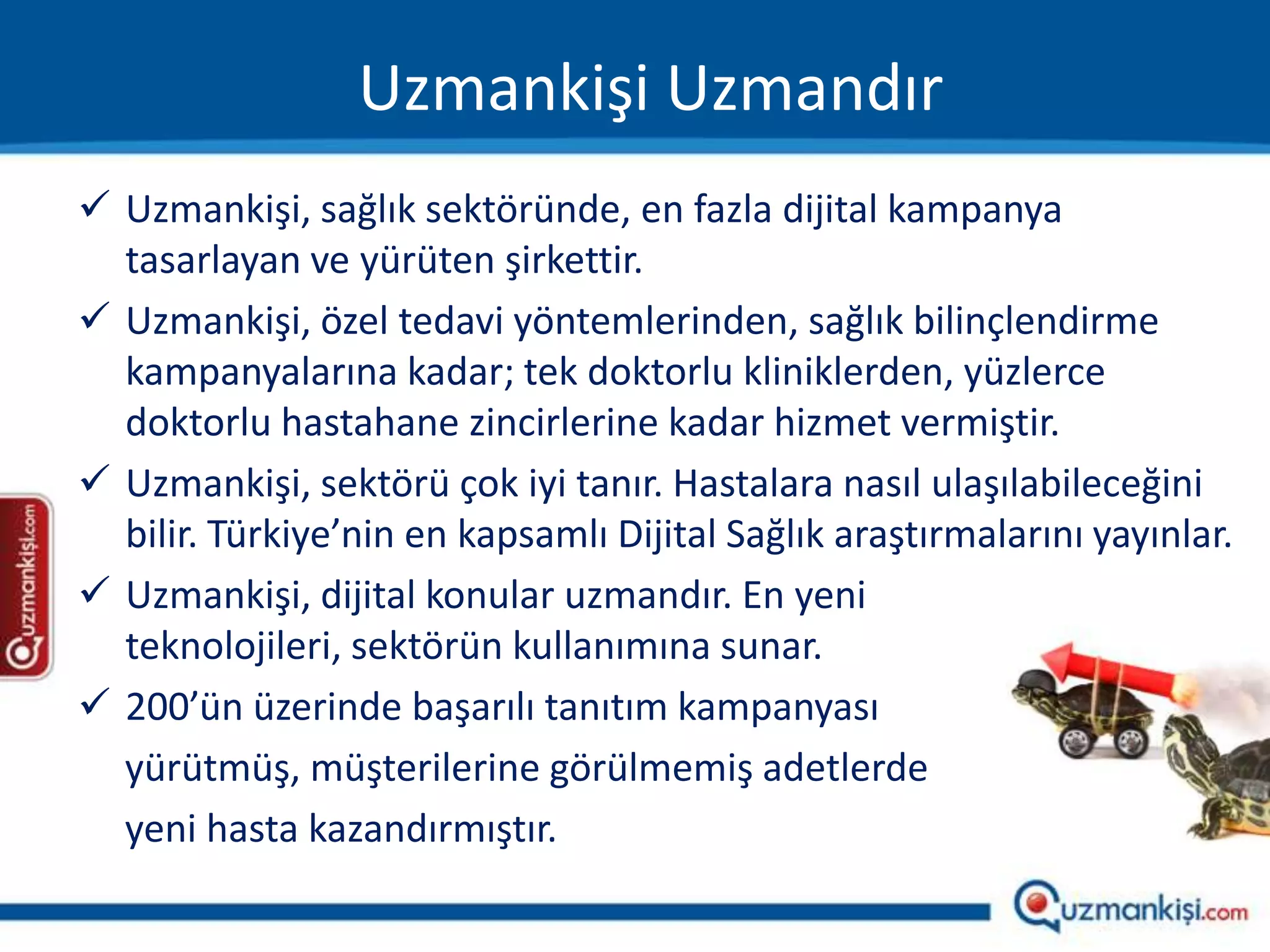 Uzmankişi Uzmandır

✓ Uzmankişi, sağlık sektöründe, en fazla dijital kampanya tasarlayan ve yürüten şirkettir.

✓ Uzmankişi, özel tedavi yöntemlerinden, sağlık bilinçlendirme kampanyalarına kadar; tek doktorlu kliniklerden, yüzlerce doktorlu hastahane zincirlerine kadar hizmet vermiştir.

✓ Uzmankişi, sektörü çok iyi tanır. Hastalara nasıl ulaşılabileceğini bilir. Türkiye'nin en kapsamlı Dijital Sağlık araştırmalarını yayınlar.

✓ Uzmankişi, dijital konular uzmandır. En yeni teknolojileri, sektörün kullanımına sunar.

✓ 200'ün üzerinde başarılı tanıtım kampanyası yürütmüş, müşterilerine görülmemiş adetlerde yeni hasta kazandırmıştır.

uzmankişi.com

uzmankişi.com